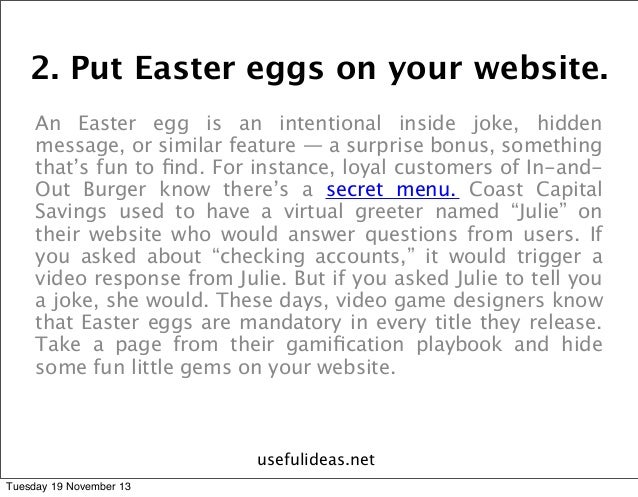 2. Put Easter eggs on your website.

An Easter egg is an intentional inside joke, hidden message, or similar feature — a surprise bonus, something that's fun to find. For instance, loyal customers of In-and-Out Burger know there's a secret menu. Coast Capital Savings used to have a virtual greeter named "Julie" on their website who would answer questions from users. If you asked about "checking accounts," it would trigger a video response from Julie. But if you asked Julie to tell you a joke, she would. These days, video game designers know that Easter eggs are mandatory in every title they release. Take a page from their gamification playbook and hide some fun little gems on your website.

usefulideas.net

Tuesday 19 November 13